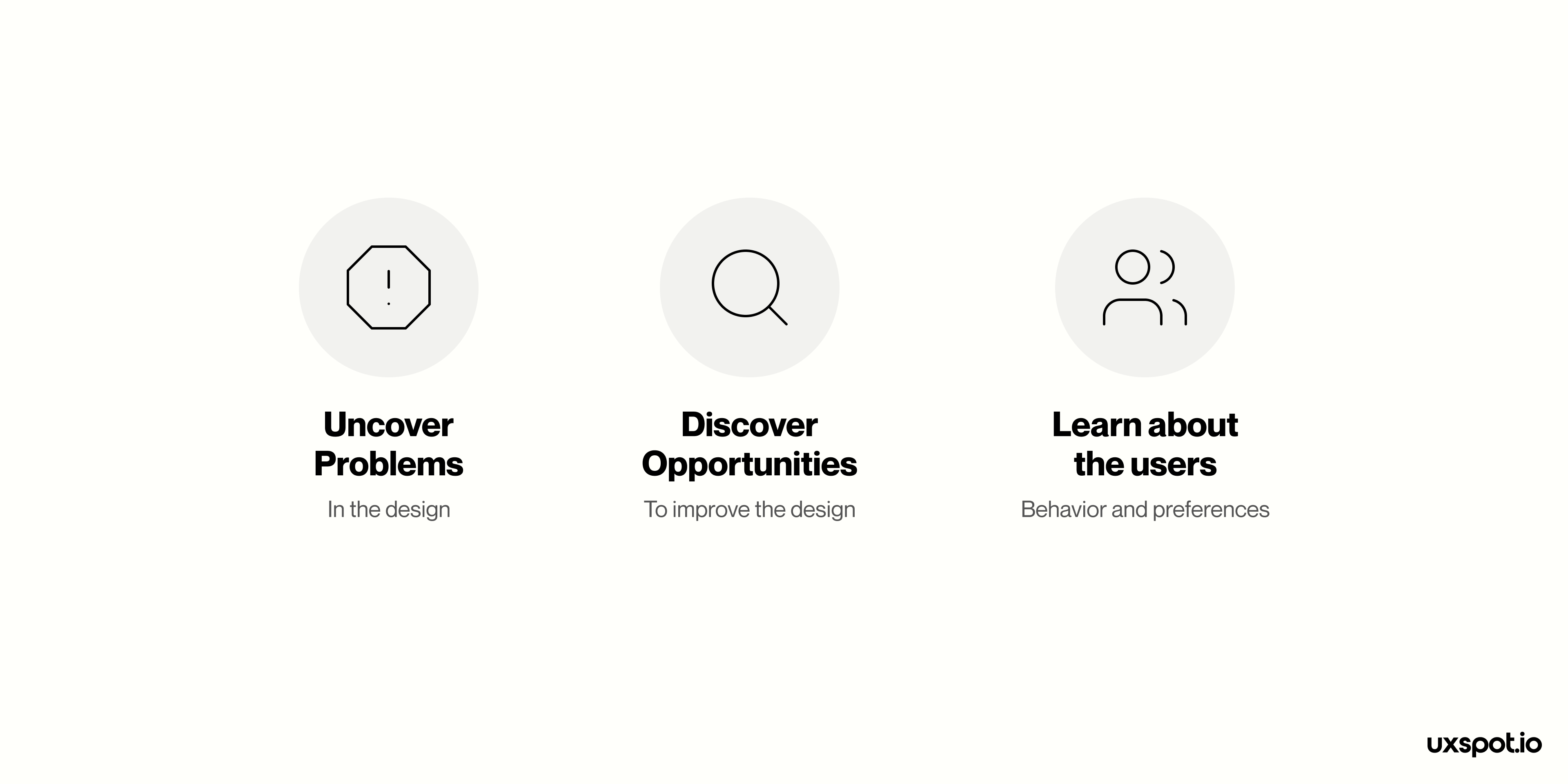 Uncover Problems

In the design

Discover Opportunities

To improve the design

Learn about the users

Behavior and preferences

uxspot.io